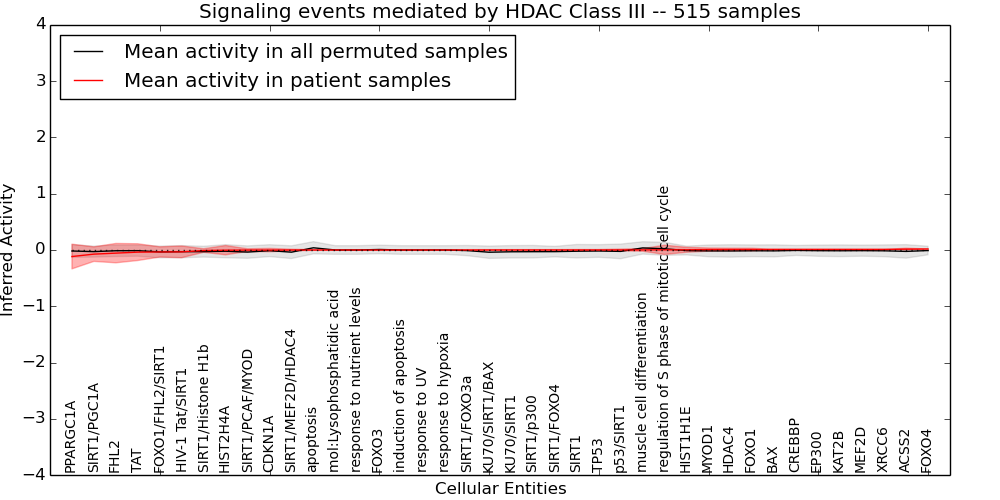 Signaling events mediated by HDAC Class III -- 515 samples

Mean activity in all permuted samples
Mean activity in patient samples

Inferred Activity

4
3
2
1
0
−1
−2
−3
−4

PPARGC1A
SIRT1/PGC1A
FHL2
TAT
FOXO1/FHL2/SIRT1
HIV-1 Tat/SIRT1
SIRT1/Histone H1b
HIST2H4A
SIRT1/PCAF/MYOD
CDKN1A
SIRT1/MEF2D/HDAC4
apoptosis
mol:Lysophosphatidic acid
response to nutrient levels
FOXO3
induction of apoptosis
response to UV
response to hypoxia
SIRT1/FOXO3a
KU70/SIRT1/BAX
KU70/SIRT1
SIRT1/p300
SIRT1/FOXO4
SIRT1
TP53
p53/SIRT1
muscle cell differentiation
regulation of S phase of mitotic cell cycle
HIST1H1E
MYOD1
HDAC4
FOXO1
BAX
CREBBP
EP300
KAT2B
MEF2D
XRCC6
ACSS2
FOXO4

Cellular Entities